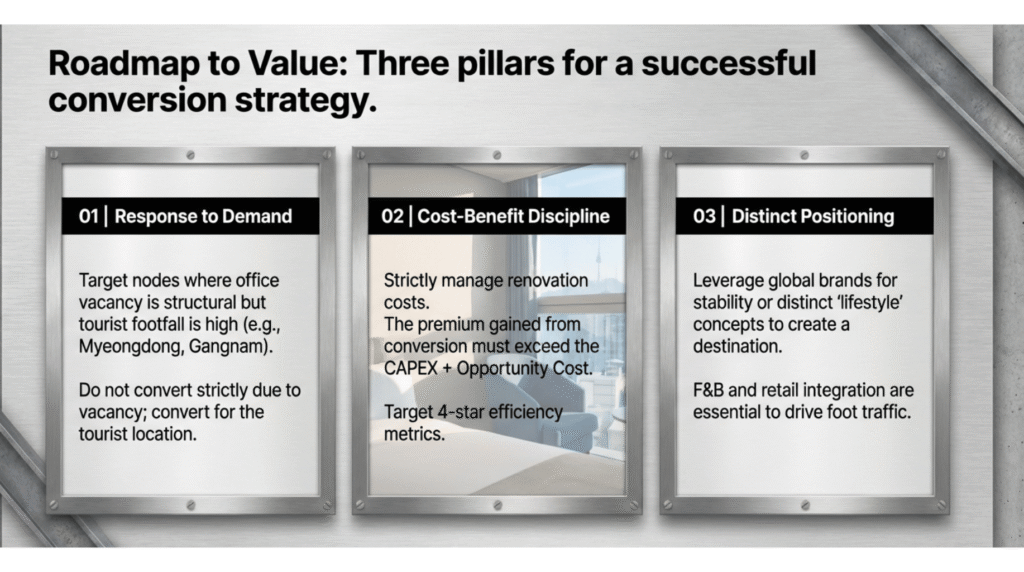 Roadmap to Value: Three pillars for a successful conversion strategy.

01 | Response to Demand

Target nodes where office vacancy is structural but tourist footfall is high (e.g., Myeongdong, Gangnam).

Do not convert strictly due to vacancy; convert for the tourist location.

02 | Cost-Benefit Discipline

Strictly manage renovation costs.
The premium gained from conversion must exceed the CAPEX + Opportunity Cost.

Target 4-star efficiency metrics.

03 | Distinct Positioning

Leverage global brands for stability or distinct 'lifestyle' concepts to create a destination.

F&B and retail integration are essential to drive foot traffic.